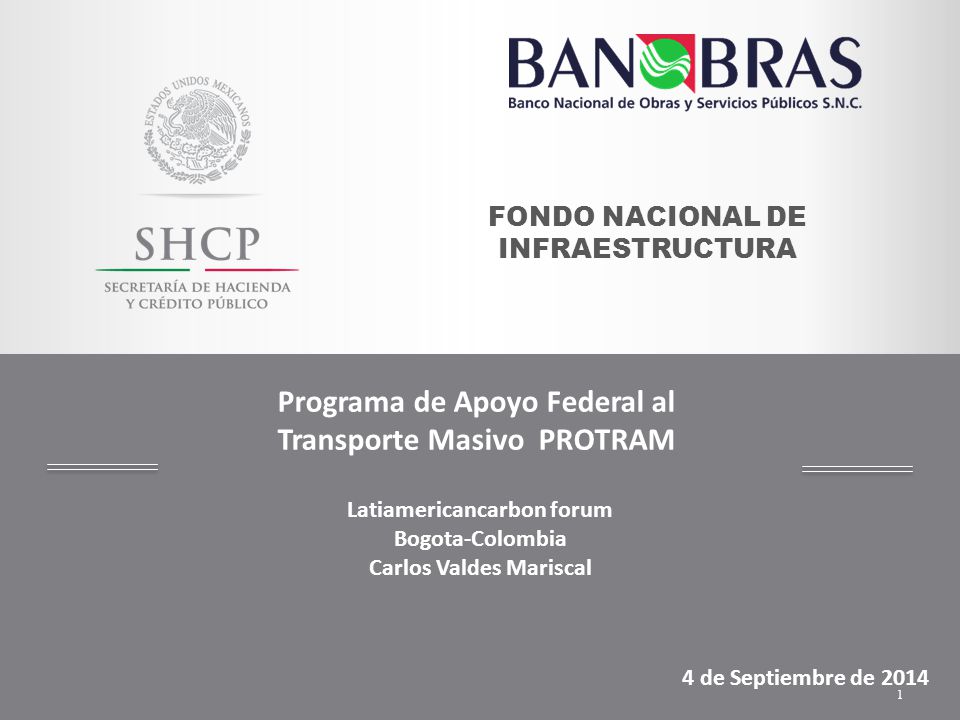 ESTADOS UNIDOS MEXICANOS

SHCP
SECRETARÍA DE HACIENDA Y CRÉDITO PÚBLICO

BANOBRAS
Banco Nacional de Obras y Servicios Públicos S.N.C.

FONDO NACIONAL DE INFRAESTRUCTURA

Programa de Apoyo Federal al Transporte Masivo PROTRAM

Latiamericancarbon forum
Bogota-Colombia
Carlos Valdes Mariscal

4 de Septiembre de 2014

1